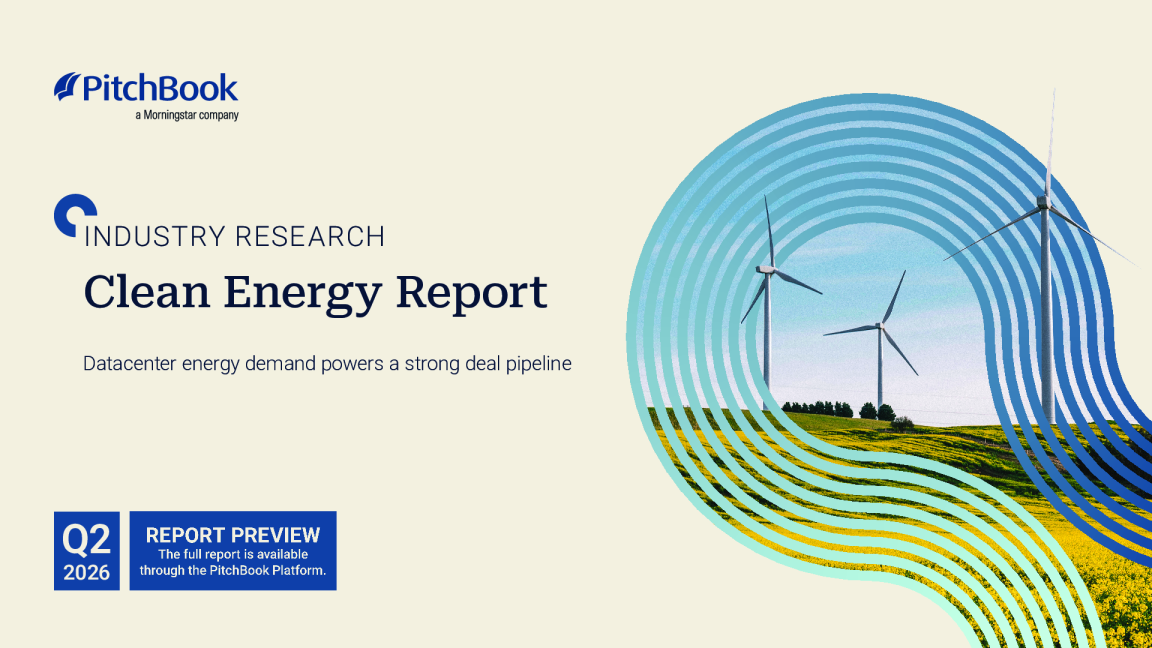 PitchBook
a Morningstar company

INDUSTRY RESEARCH

Clean Energy Report

Datacenter energy demand powers a strong deal pipeline

Q2
2026

REPORT PREVIEW
The full report is available through the PitchBook Platform.